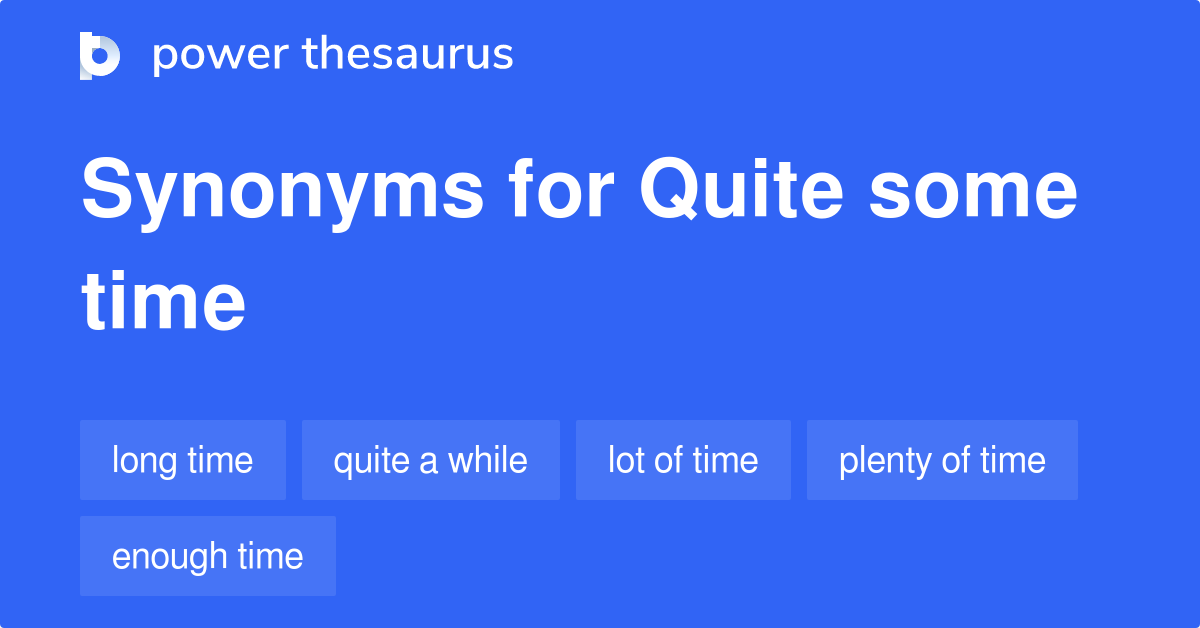 power thesaurus

Synonyms for Quite some time

long time
quite a while
lot of time
plenty of time
enough time